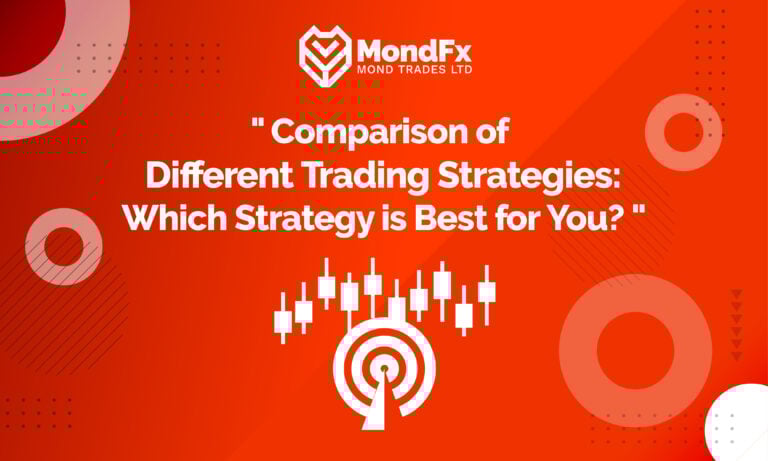 MondFx
MOND TRADES LTD

" Comparison of Different Trading Strategies: Which Strategy is Best for You? "